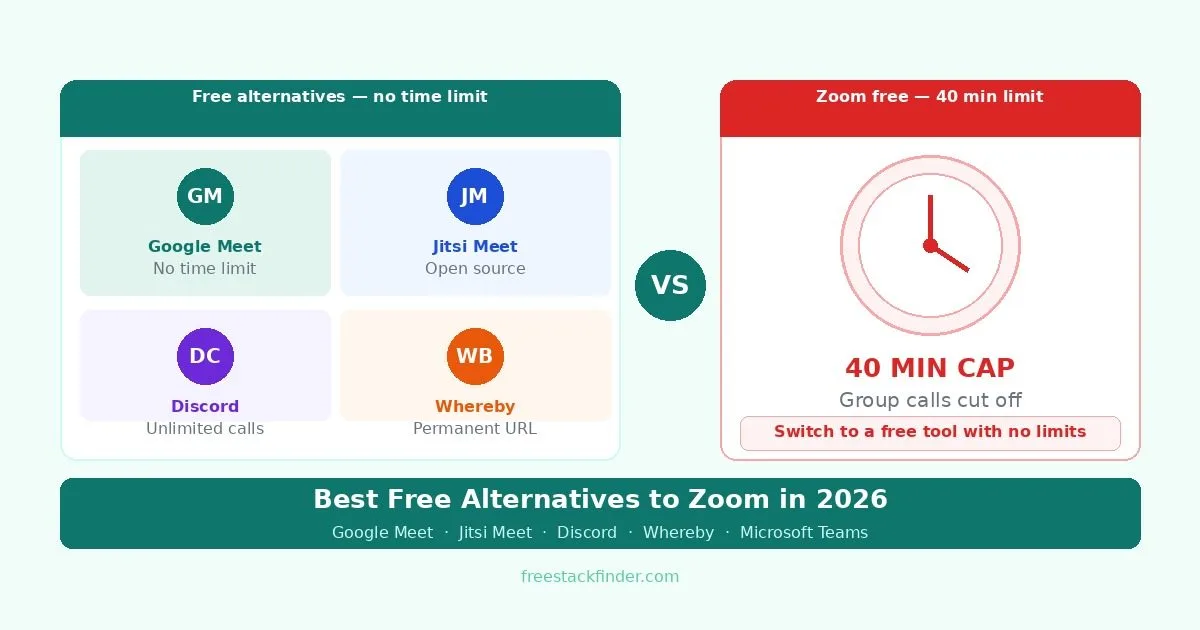 Free alternatives — no time limit

GM
Google Meet
No time limit

JM
Jitsi Meet
Open source

DC
Discord
Unlimited calls

WB
Whereby
Permanent URL

VS

Zoom free — 40 min limit

40 MIN CAP
Group calls cut off
Switch to a free tool with no limits

Best Free Alternatives to Zoom in 2026
Google Meet · Jitsi Meet · Discord · Whereby · Microsoft Teams

freestackfinder.com